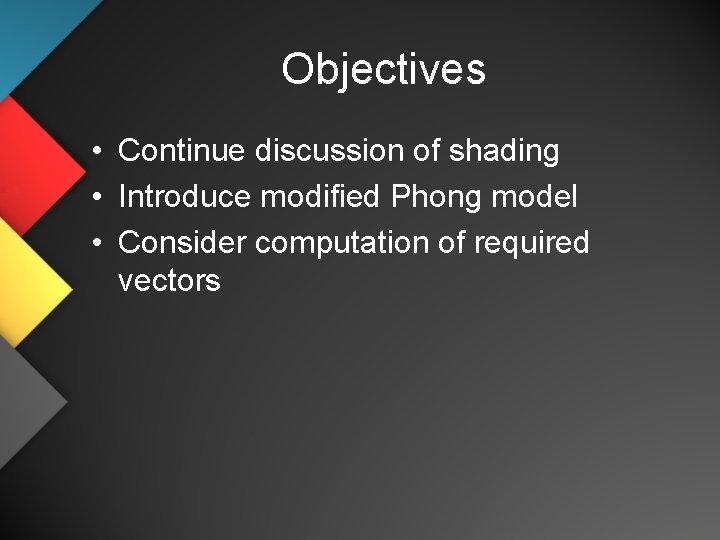 Objectives

• Continue discussion of shading
• Introduce modified Phong model
• Consider computation of required vectors